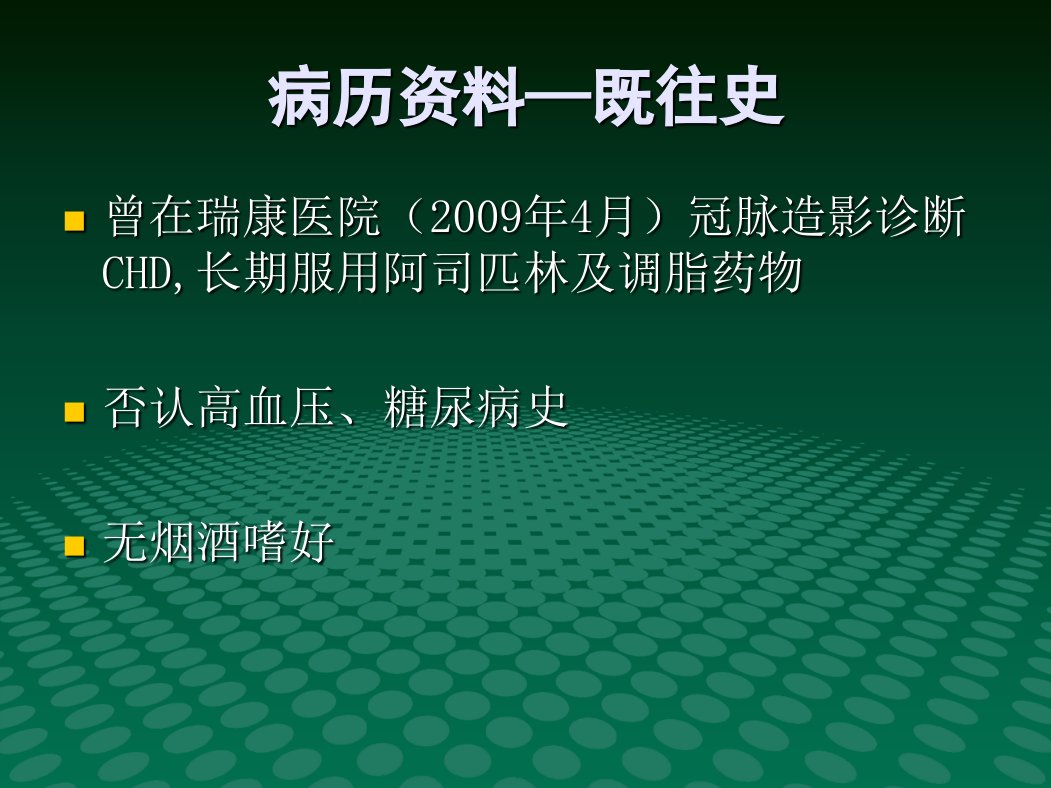 病历资料—既往史

曾在瑞康医院（2009年4月）冠脉造影诊断CHD,长期服用阿司匹林及调脂药物

否认高血压、糖尿病史

无烟酒嗜好